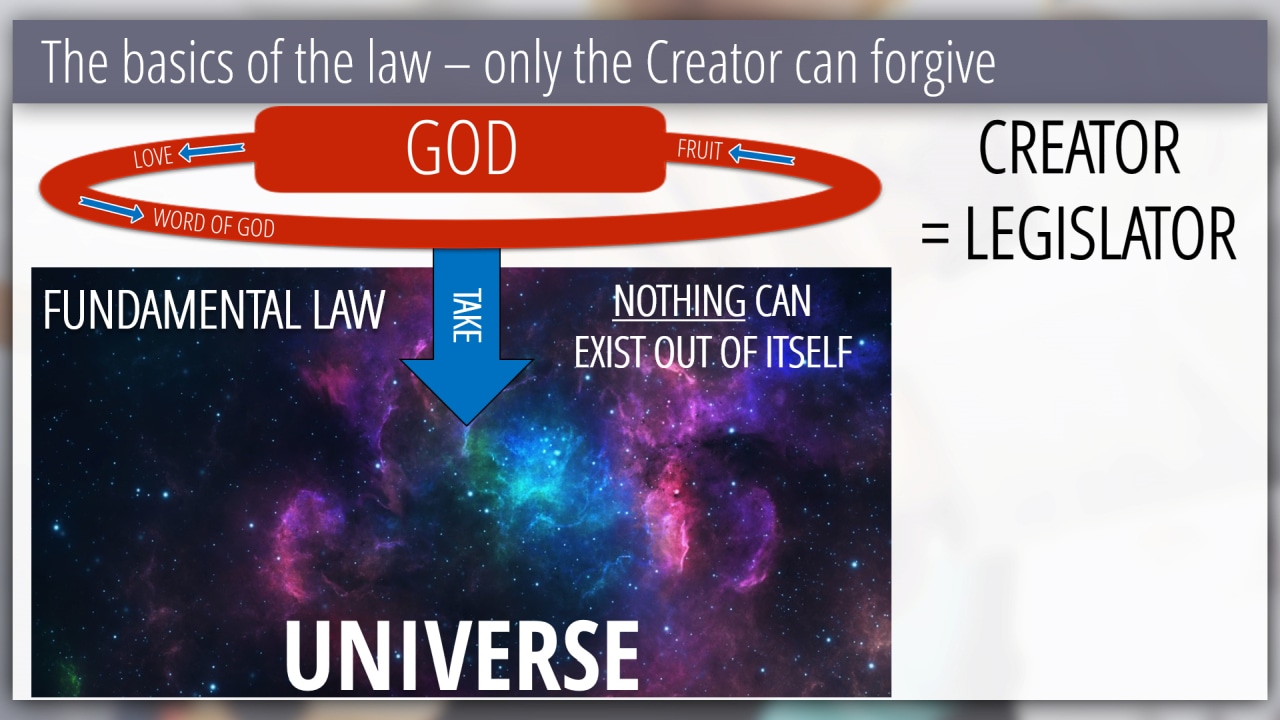 The basics of the law – only the Creator can forgive

GOD

LOVE

FRUIT

WORD OF GOD

CREATOR
= LEGISLATOR

FUNDAMENTAL LAW

TAKE

NOTHING CAN EXIST OUT OF ITSELF

UNIVERSE